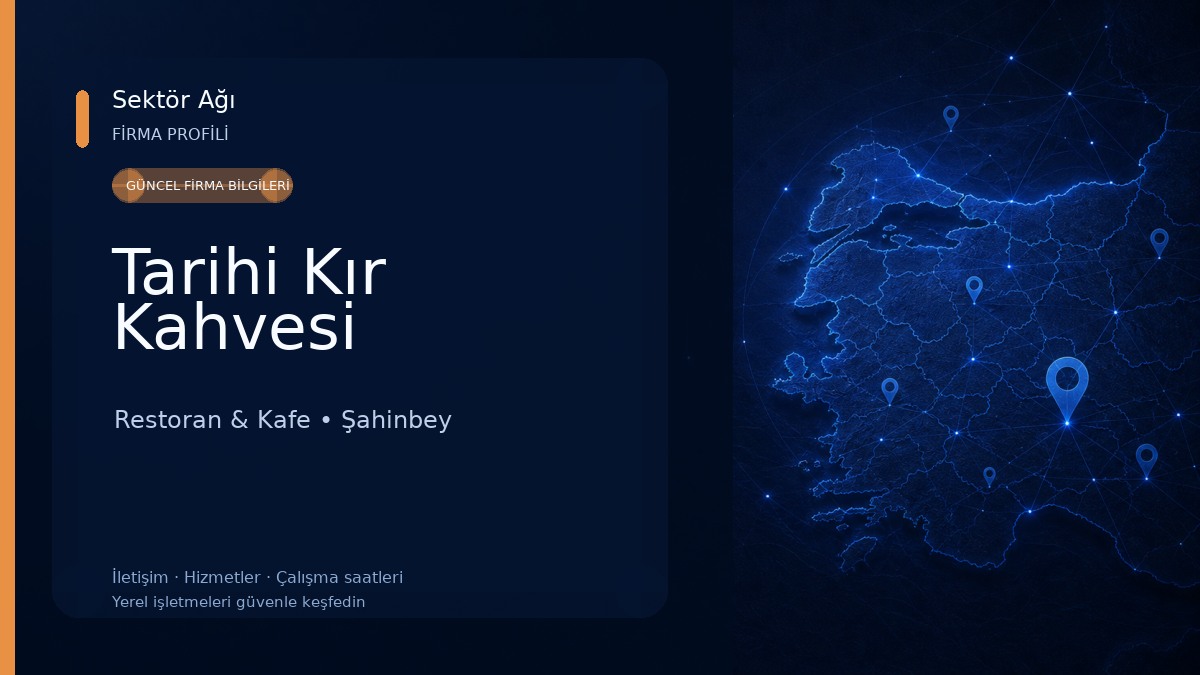 Sektör Ağı
FİRMA PROFİLİ

GÜNCEL FİRMA BİLGİLERİ

Tarihi Kır Kahvesi

Restoran & Kafe • Şahinbey

İletişim · Hizmetler · Çalışma saatleri
Yerel işletmeleri güvenle keşfedin